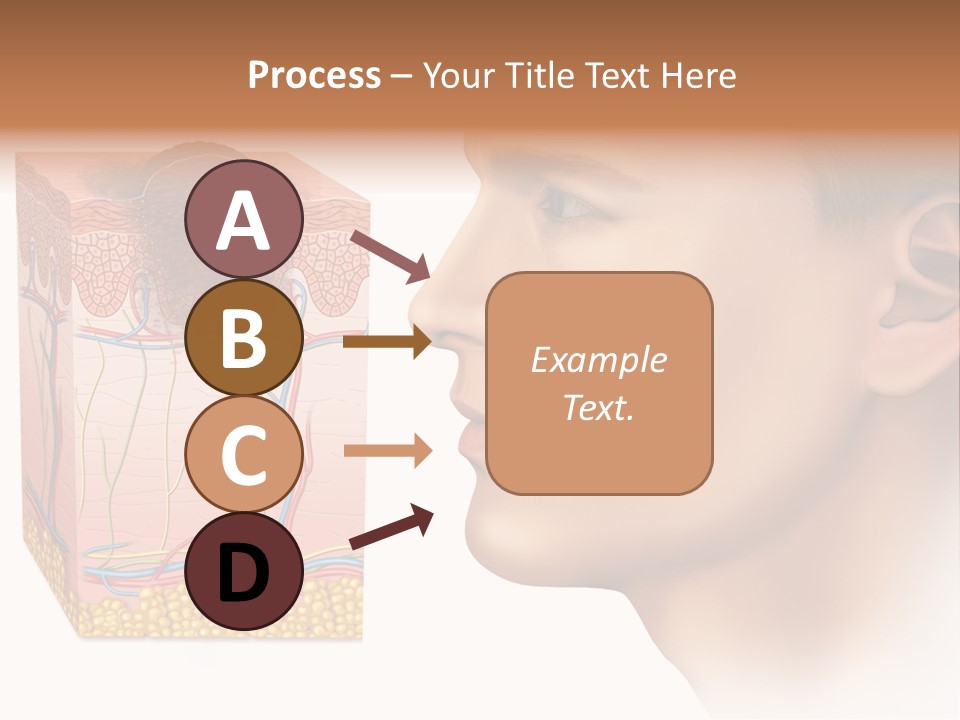 Process – Your Title Text Here

A

B

C

D

Example Text.